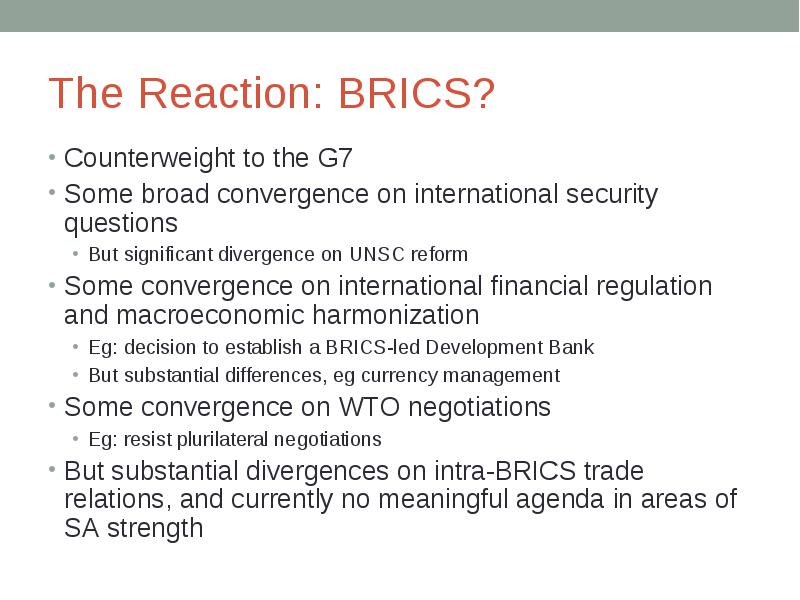 The Reaction: BRICS?

• Counterweight to the G7
• Some broad convergence on international security questions
  • But significant divergence on UNSC reform
• Some convergence on international financial regulation and macroeconomic harmonization
  • Eg: decision to establish a BRICS-led Development Bank
  • But substantial differences, eg currency management
• Some convergence on WTO negotiations
  • Eg: resist plurilateral negotiations
• But substantial divergences on intra-BRICS trade relations, and currently no meaningful agenda in areas of SA strength